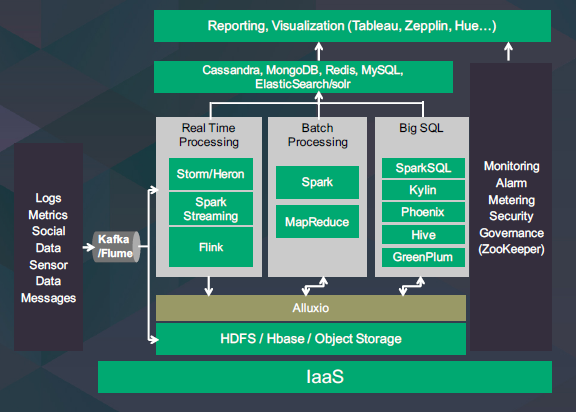 Reporting, Visualization (Tableau, Zepplin, Hue…)

Cassandra, MongoDB, Redis, MySQL, ElasticSearch/solr

Logs
Metrics
Social
Data
Sensor
Data
Messages

Kafka
/Flume

Real Time Processing

Storm/Heron

Spark Streaming

Flink

Batch Processing

Spark

MapReduce

Big SQL

SparkSQL

Kylin

Phoenix

Hive

GreenPlum

Monitoring
Alarm
Metering
Security
Governance
(ZooKeeper)

Alluxio

HDFS / Hbase / Object Storage

IaaS